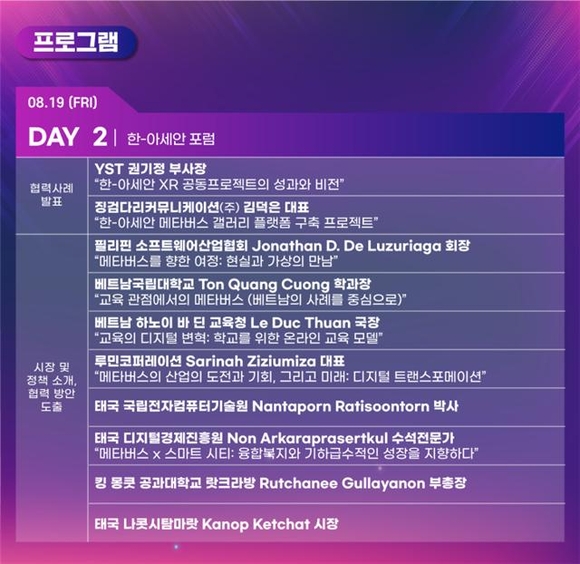 프로그램

08.19 (FRI)

DAY 2 | 한-아세안 포럼

| | |
|---|---|
| 협력사례 발표 | YST 권기정 부사장 "한-아세안 XR 공동프로젝트의 성과와 비전" |
| | 징검다리커뮤니케이션(주) 김덕은 대표 "한-아세안 메타버스 갤러리 플랫폼 구축 프로젝트" |
| 시장 및 정책 소개, 협력 방안 도출 | 필리핀 소프트웨어산업협회 Jonathan D. De Luzuriaga 회장 "메타버스를 향한 여정: 현실과 가상의 만남" |
| | 베트남국립대학교 Ton Quang Cuong 학과장 "교육 관점에서의 메타버스 (베트남의 사례를 중심으로)" |
| | 베트남 하노이 바 딘 교육청 Le Duc Thuan 국장 "교육의 디지털 변혁: 학교를 위한 온라인 교육 모델" |
| | 루민코퍼레이션 Sarinah Ziziumiza 대표 "메타버스의 산업의 도전과 기회, 그리고 미래: 디지털 트랜스포메이션" |
| | 태국 국립전자컴퓨터기술원 Nantaporn Ratisoontorn 박사 |
| | 태국 디지털경제진흥원 Non Arkaraprasertkul 수석전문가 "메타버스 x 스마트 시티: 융합복지와 기하급수적인 성장을 지향하다" |
| | 킹 몽쿳 공과대학교 랏크라방 Rutchanee Gullayanon 부총장 |
| | 태국 나콧시탐마랏 Kanop Ketchat 시장 |